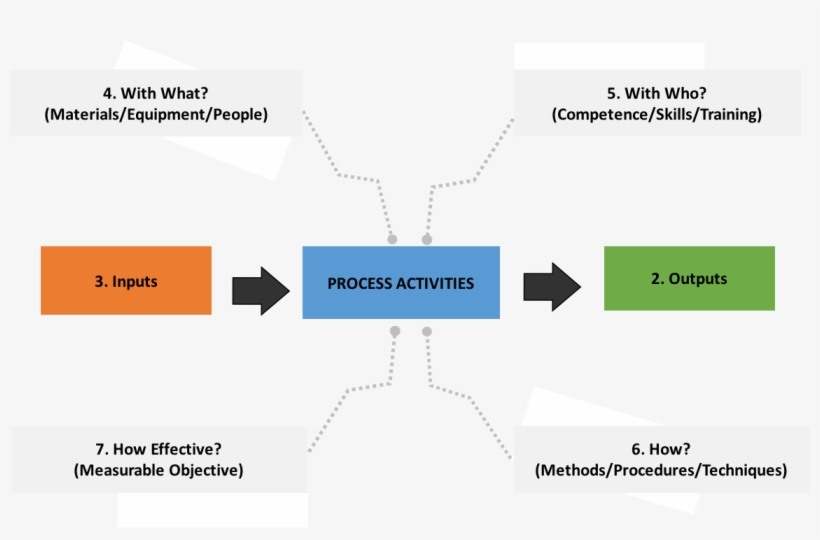 4. With What?
(Materials/Equipment/People)

5. With Who?
(Competence/Skills/Training)

3. Inputs

PROCESS ACTIVITIES

2. Outputs

7. How Effective?
(Measurable Objective)

6. How?
(Methods/Procedures/Techniques)